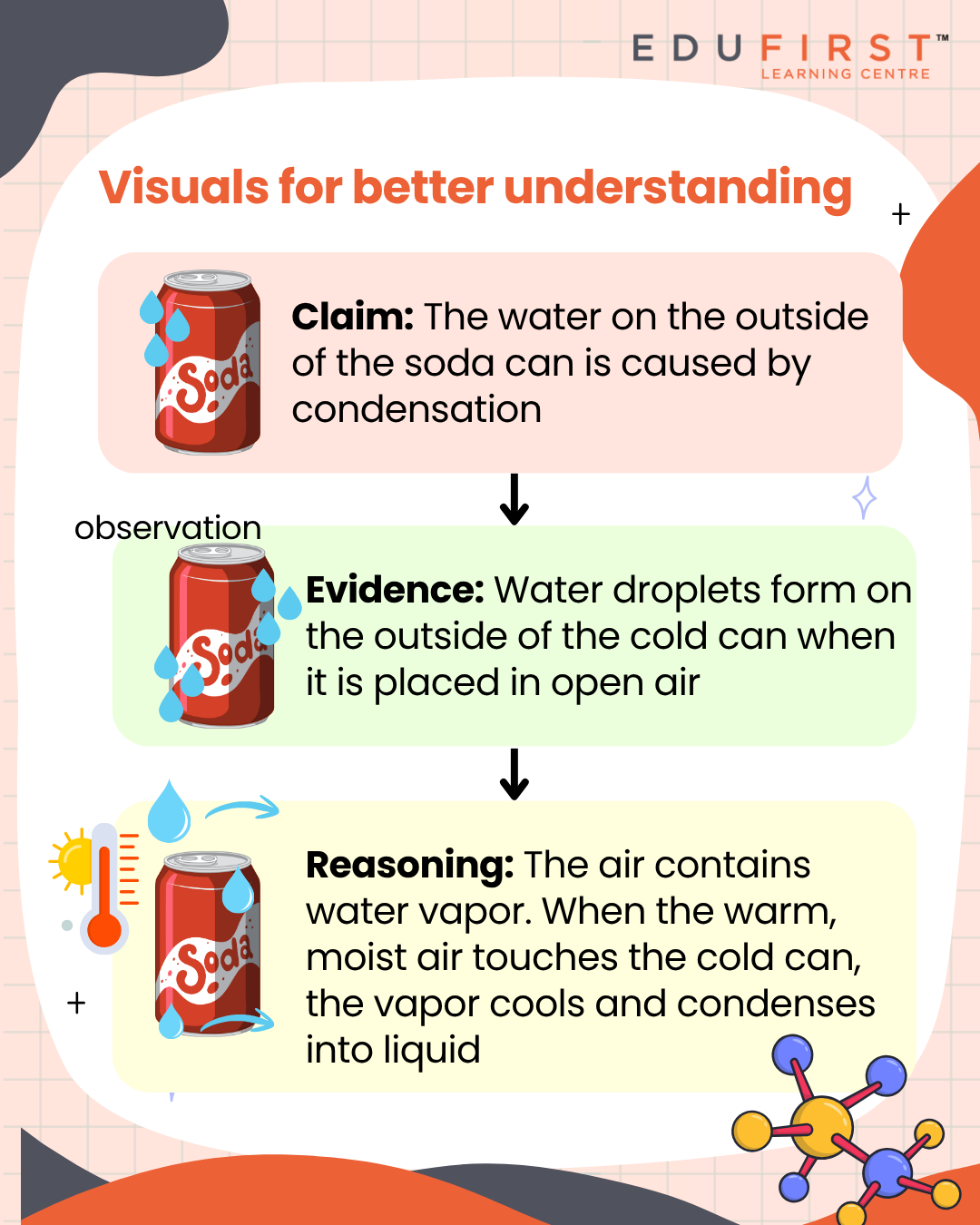 EDUFIRST™
LEARNING CENTRE

Visuals for better understanding

Soda

Claim: The water on the outside of the soda can is caused by condensation

observation

Soda

Evidence: Water droplets form on the outside of the cold can when it is placed in open air

Soda

Reasoning: The air contains water vapor. When the warm, moist air touches the cold can, the vapor cools and condenses into liquid